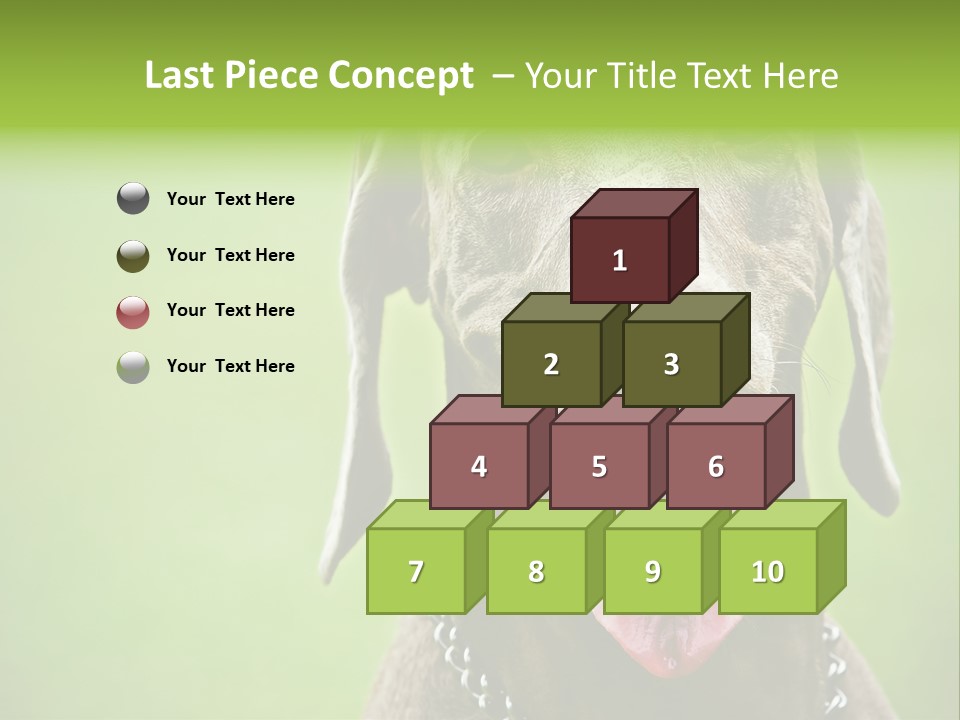 Last Piece Concept – Your Title Text Here

Your Text Here

Your Text Here

Your Text Here

Your Text Here

1

2

3

4

5

6

7

8

9

10